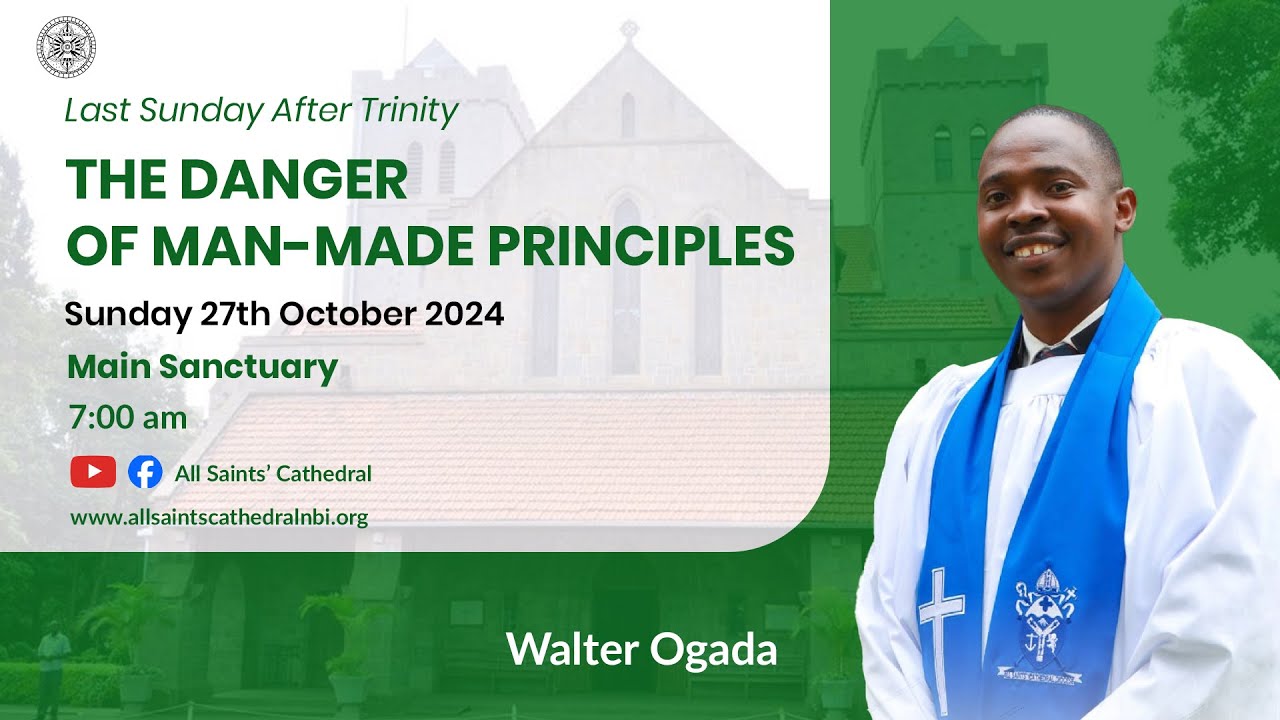 Last Sunday After Trinity

THE DANGER
OF MAN-MADE PRINCIPLES

Sunday 27th October 2024

Main Sanctuary

7:00 am

All Saints' Cathedral

www.allsaintscathedralnbi.org

Walter Ogada